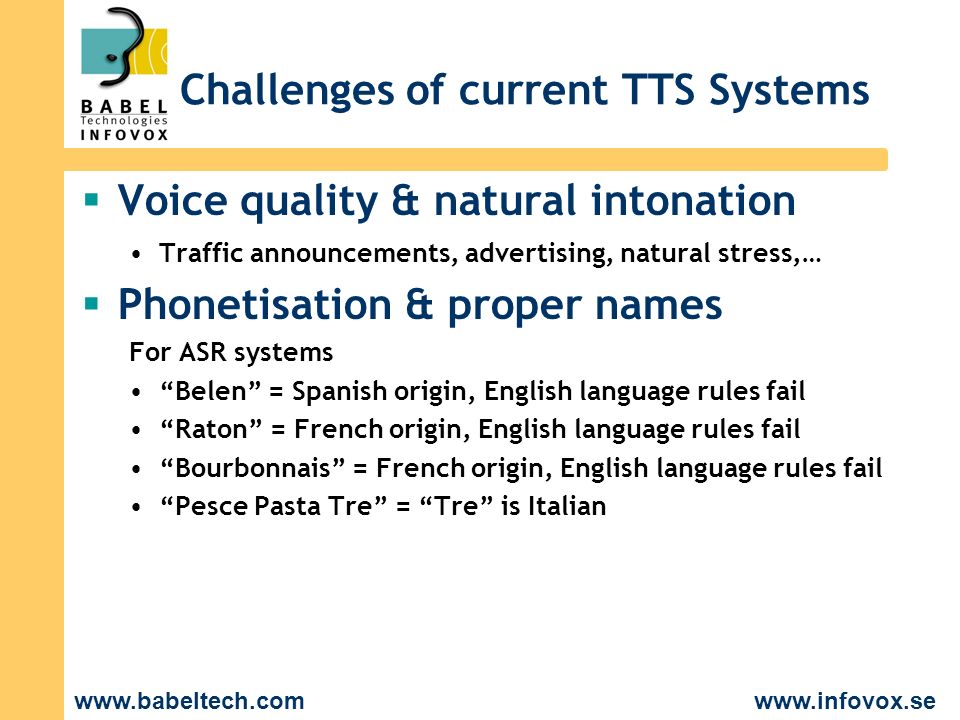 BABEL
Technologies
INFOVOX

Challenges of current TTS Systems

▪ Voice quality & natural intonation
• Traffic announcements, advertising, natural stress,…

▪ Phonetisation & proper names
For ASR systems
• “Belen” = Spanish origin, English language rules fail
• “Raton” = French origin, English language rules fail
• “Bourbonnais” = French origin, English language rules fail
• “Pesce Pasta Tre” = “Tre” is Italian

www.babeltech.com
www.infovox.se